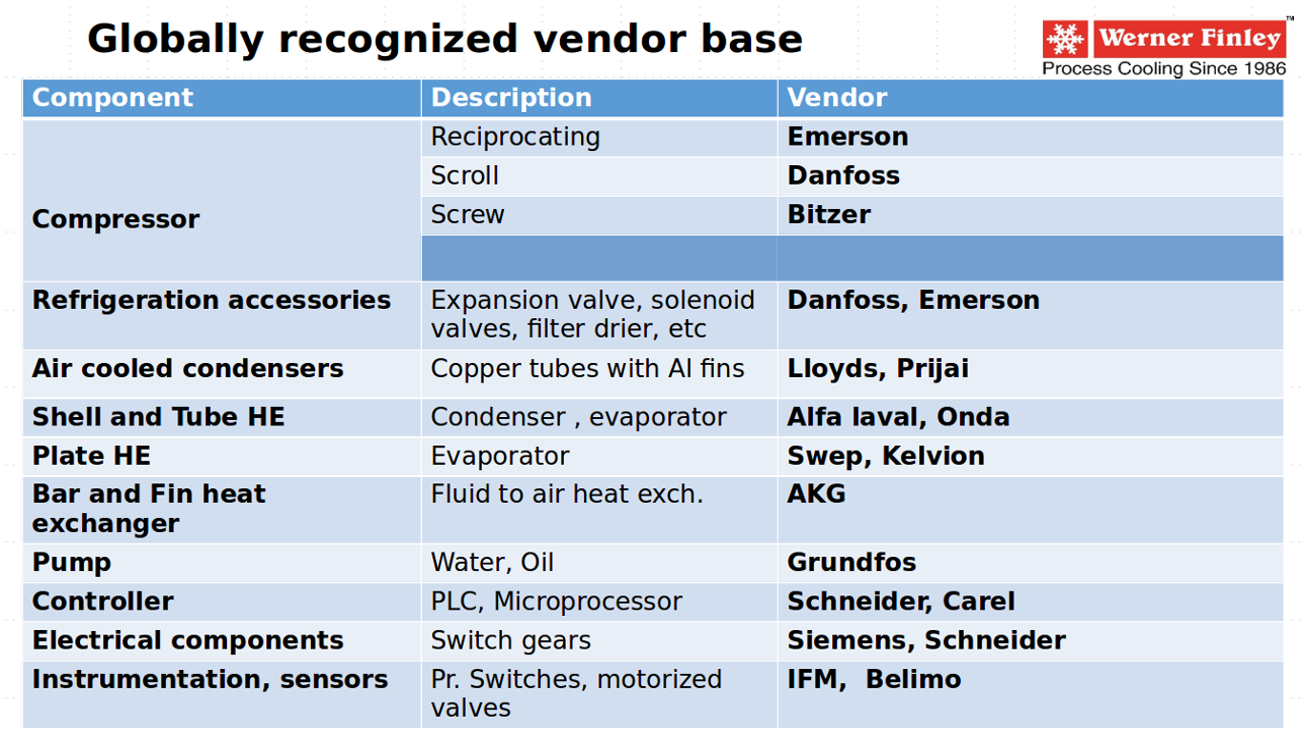 Globally recognized vendor base

Werner Finley™
Process Cooling Since 1986

| Component | Description | Vendor |
|---|---|---|
| Compressor | Reciprocating | Emerson |
| | Scroll | Danfoss |
| | Screw | Bitzer |
| | | |
| Refrigeration accessories | Expansion valve, solenoid valves, filter drier, etc | Danfoss, Emerson |
| Air cooled condensers | Copper tubes with Al fins | Lloyds, Prijai |
| Shell and Tube HE | Condenser , evaporator | Alfa laval, Onda |
| Plate HE | Evaporator | Swep, Kelvion |
| Bar and Fin heat exchanger | Fluid to air heat exch. | AKG |
| Pump | Water, Oil | Grundfos |
| Controller | PLC, Microprocessor | Schneider, Carel |
| Electrical components | Switch gears | Siemens, Schneider |
| Instrumentation, sensors | Pr. Switches, motorized valves | IFM, Belimo |